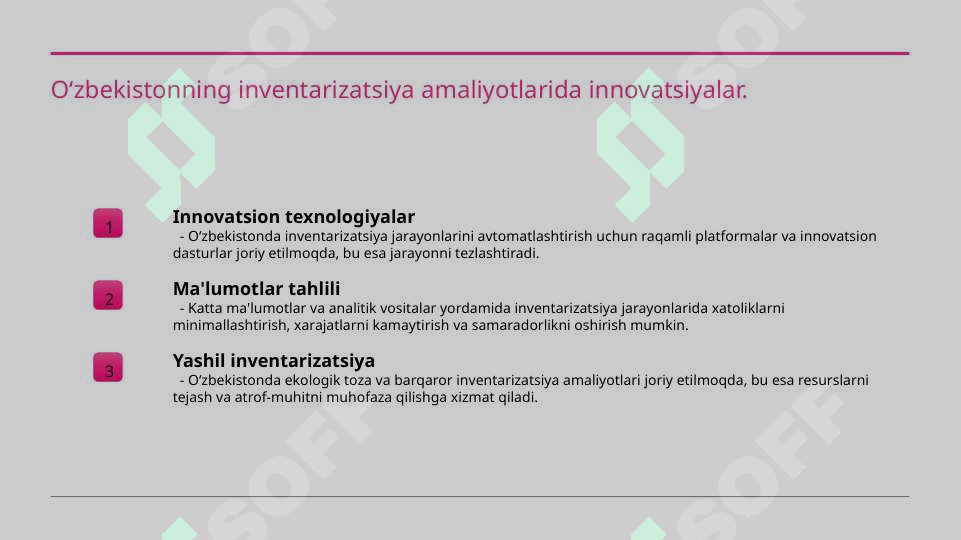 O‘zbekistonning inventarizatsiya amaliyotlarida innovatsiyalar.

1

Innovatsion texnologiyalar

- O‘zbekistonda inventarizatsiya jarayonlarini avtomatlashtirish uchun raqamli platformalar va innovatsion dasturlar joriy etilmoqda, bu esa jarayonni tezlashtiradi.

2

Ma'lumotlar tahlili

- Katta ma'lumotlar va analitik vositalar yordamida inventarizatsiya jarayonlarida xatoliklarni minimallashtirish, xarajatlarni kamaytirish va samaradorlikni oshirish mumkin.

3

Yashil inventarizatsiya

- O‘zbekistonda ekologik toza va barqaror inventarizatsiya amaliyotlari joriy etilmoqda, bu esa resurslarni tejash va atrof-muhitni muhofaza qilishga xizmat qiladi.

SOFF SOFF SOFF SOFF